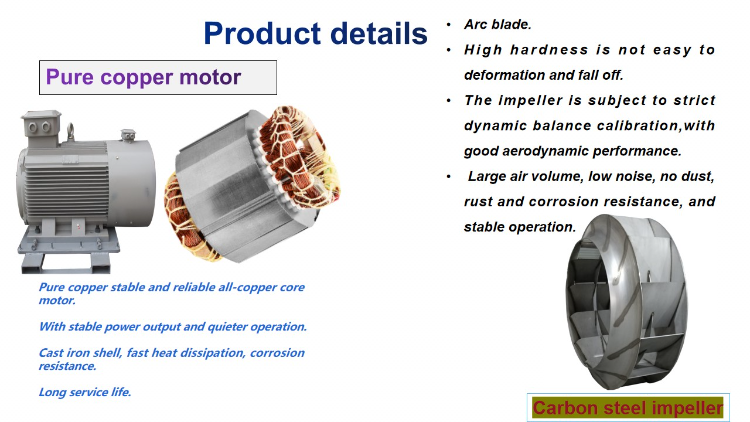 Product details

Pure copper motor

Pure copper stable and reliable all-copper core motor.

With stable power output and quieter operation.

Cast iron shell, fast heat dissipation, corrosion resistance.

Long service life.

• Arc blade.
• High hardness is not easy to deformation and fall off.
• The impeller is subject to strict dynamic balance calibration,with good aerodynamic performance.
• Large air volume, low noise, no dust, rust and corrosion resistance, and stable operation.

Carbon steel impeller